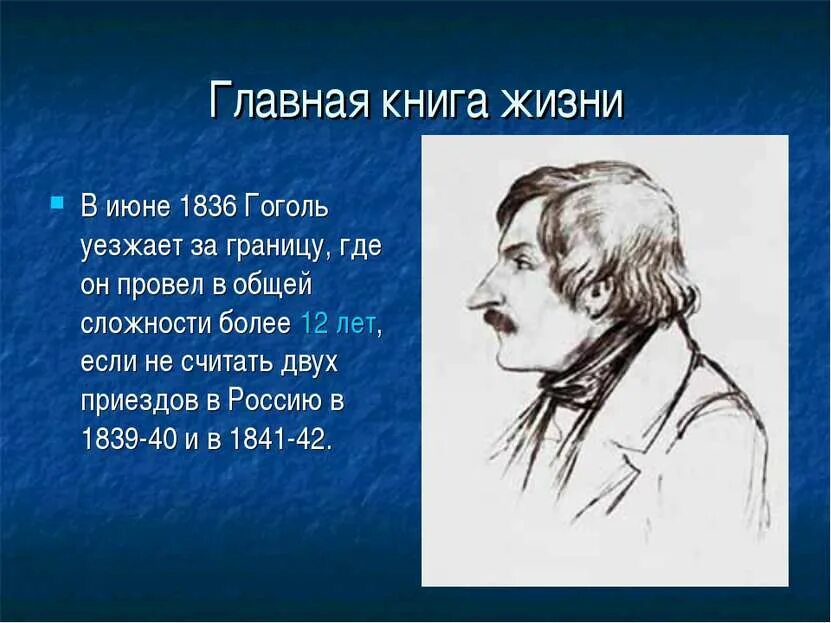 Главная книга жизни

В июне 1836 Гоголь уезжает за границу, где он провел в общей сложности более 12 лет, если не считать двух приездов в Россию в 1839-40 и в 1841-42.